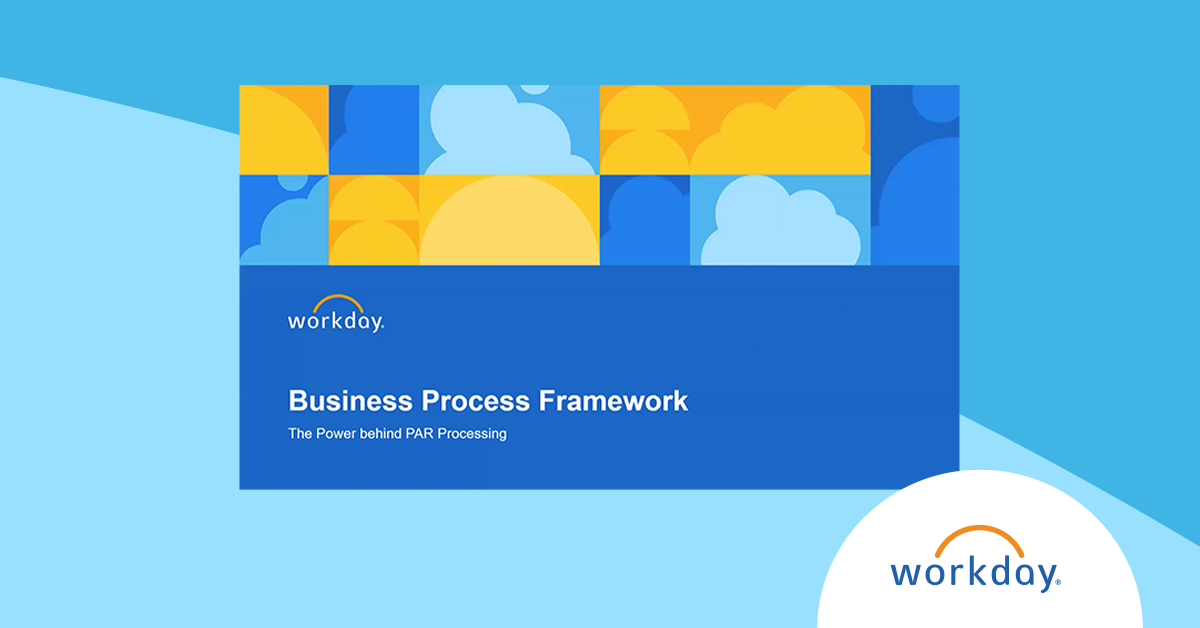 workday.

Business Process Framework

The Power behind PAR Processing

workday.